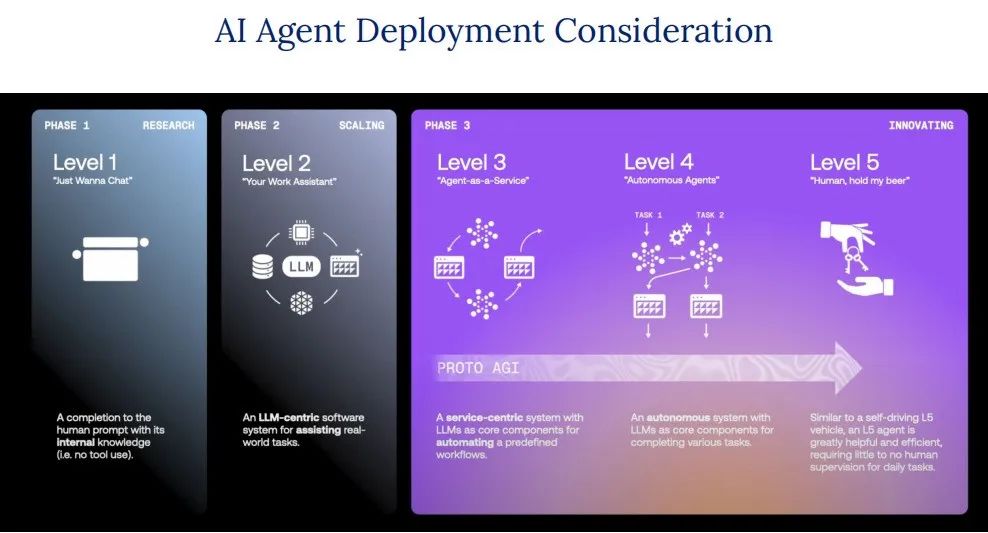 AI Agent Deployment Consideration

PHASE 1 RESEARCH

Level 1
"Just Wanna Chat"

A completion to the human prompt with its internal knowledge (i.e. no tool use).

PHASE 2 SCALING

Level 2
"Your Work Assistant"

LLM

An LLM-centric software system for assisting real-world tasks.

PHASE 3 INNOVATING

Level 3
"Agent-as-a-Service"

A service-centric system with LLMs as core components for automating a predefined workflows.

Level 4
"Autonomous Agents"

TASK 1 TASK 2

An autonomous system with LLMs as core components for completing various tasks.

Level 5
"Human, hold my beer"

Similar to a self-driving L5 vehicle, an L5 agent is greatly helpful and efficient, requiring little to no human supervision for daily tasks.

PROTO AGI